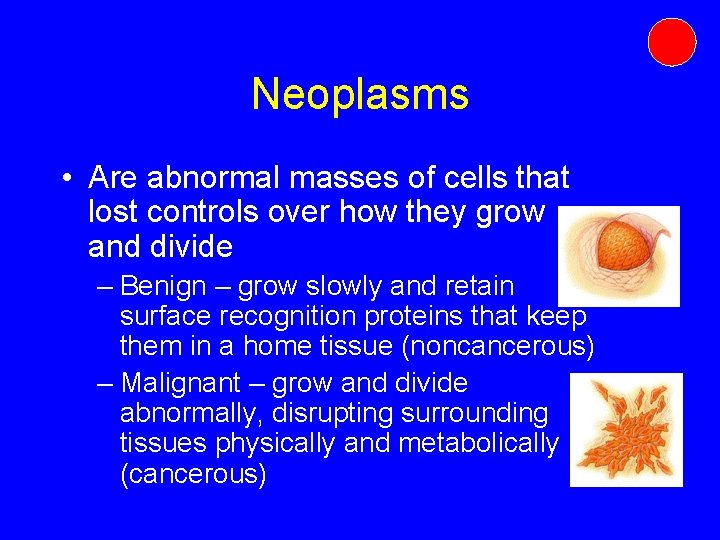 Neoplasms

• Are abnormal masses of cells that lost controls over how they grow and divide

– Benign – grow slowly and retain surface recognition proteins that keep them in a home tissue (noncancerous)

– Malignant – grow and divide abnormally, disrupting surrounding tissues physically and metabolically (cancerous)